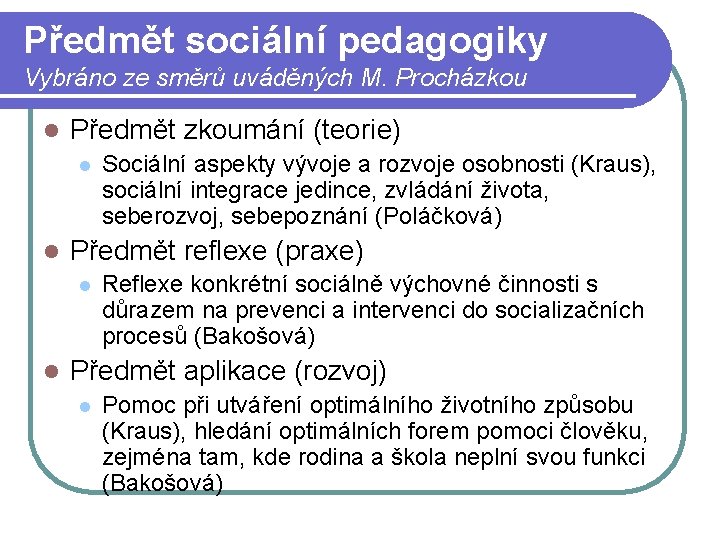 Předmět sociální pedagogiky
Vybráno ze směrů uváděných M. Procházkou

Předmět zkoumání (teorie)

Sociální aspekty vývoje a rozvoje osobnosti (Kraus), sociální integrace jedince, zvládání života, seberozvoj, sebepoznání (Poláčková)

Předmět reflexe (praxe)

Reflexe konkrétní sociálně výchovné činnosti s důrazem na prevenci a intervenci do socializačních procesů (Bakošová)

Předmět aplikace (rozvoj)

Pomoc při utváření optimálního životního způsobu (Kraus), hledání optimálních forem pomoci člověku, zejména tam, kde rodina a škola neplní svou funkci (Bakošová)